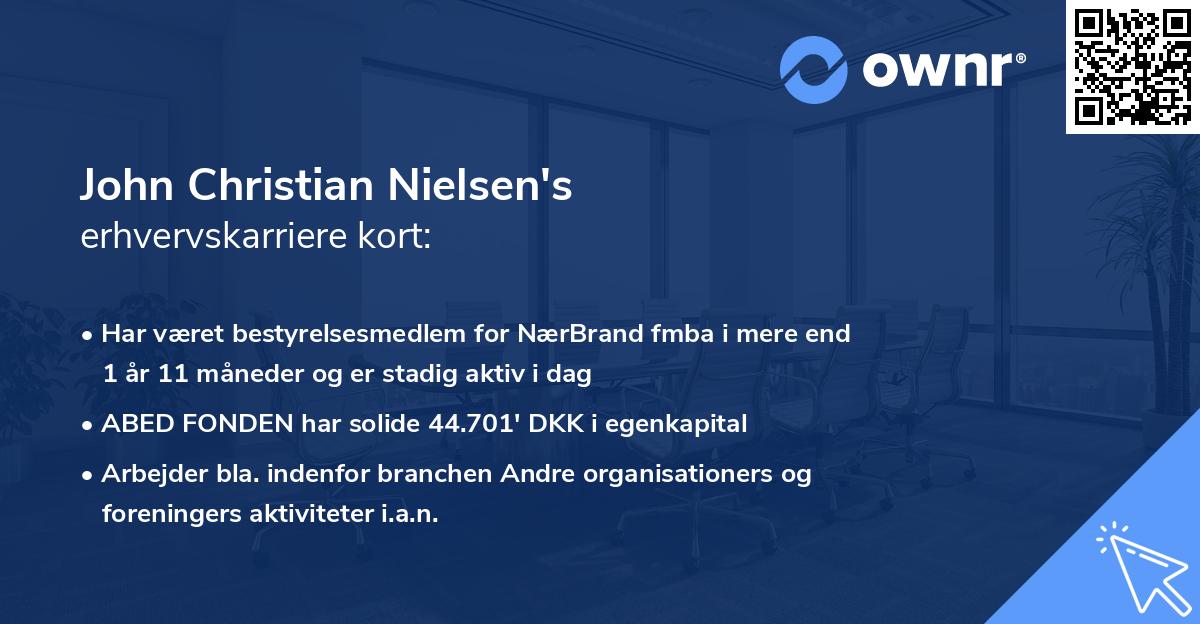 ownr®

John Christian Nielsen's
erhvervskarriere kort:

• Har været bestyrelsesmedlem for NærBrand fmba i mere end 1 år 11 måneder og er stadig aktiv i dag
• ABED FONDEN har solide 44.701' DKK i egenkapital
• Arbejder bla. indenfor branchen Andre organisationers og foreningers aktiviteter i.a.n.